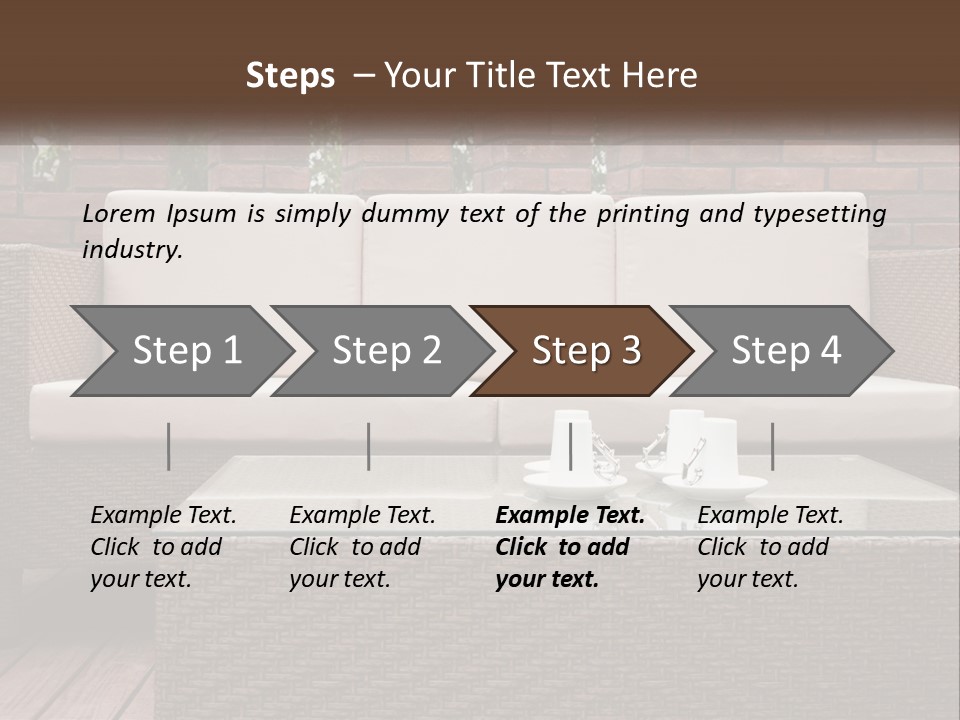 Steps – Your Title Text Here

Lorem Ipsum is simply dummy text of the printing and typesetting industry.

Step 1

Step 2

Step 3

Step 4

Example Text. Click to add your text.

Example Text. Click to add your text.

Example Text. Click to add your text.

Example Text. Click to add your text.